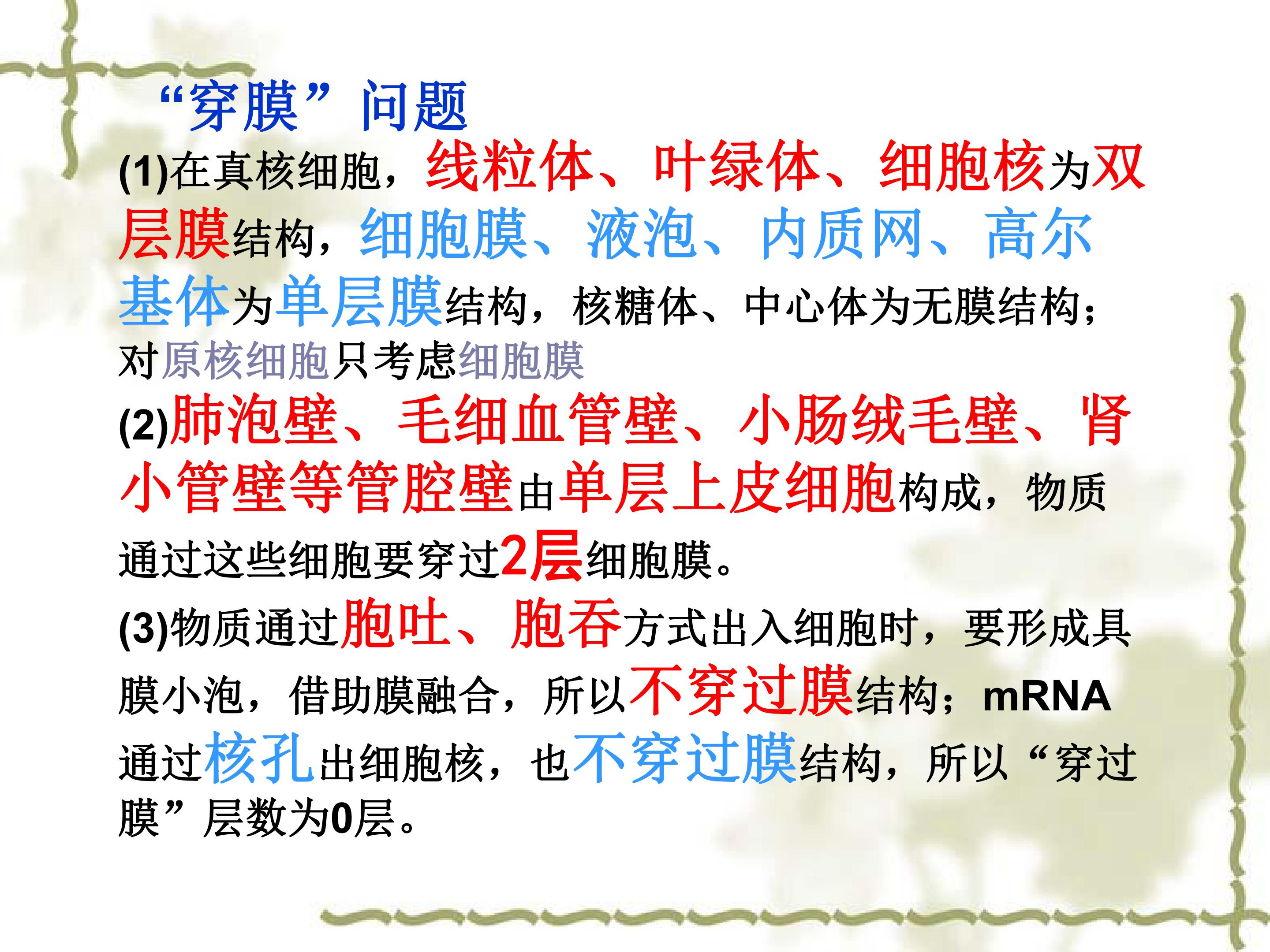 “穿膜”问题

(1)在真核细胞，线粒体、叶绿体、细胞核为双层膜结构，细胞膜、液泡、内质网、高尔基体为单层膜结构，核糖体、中心体为无膜结构；对原核细胞只考虑细胞膜

(2)肺泡壁、毛细血管壁、小肠绒毛壁、肾小管壁等管腔壁由单层上皮细胞构成，物质通过这些细胞要穿过2层细胞膜。

(3)物质通过胞吐、胞吞方式出入细胞时，要形成具膜小泡，借助膜融合，所以不穿过膜结构；mRNA通过核孔出细胞核，也不穿过膜结构，所以“穿过膜”层数为0层。